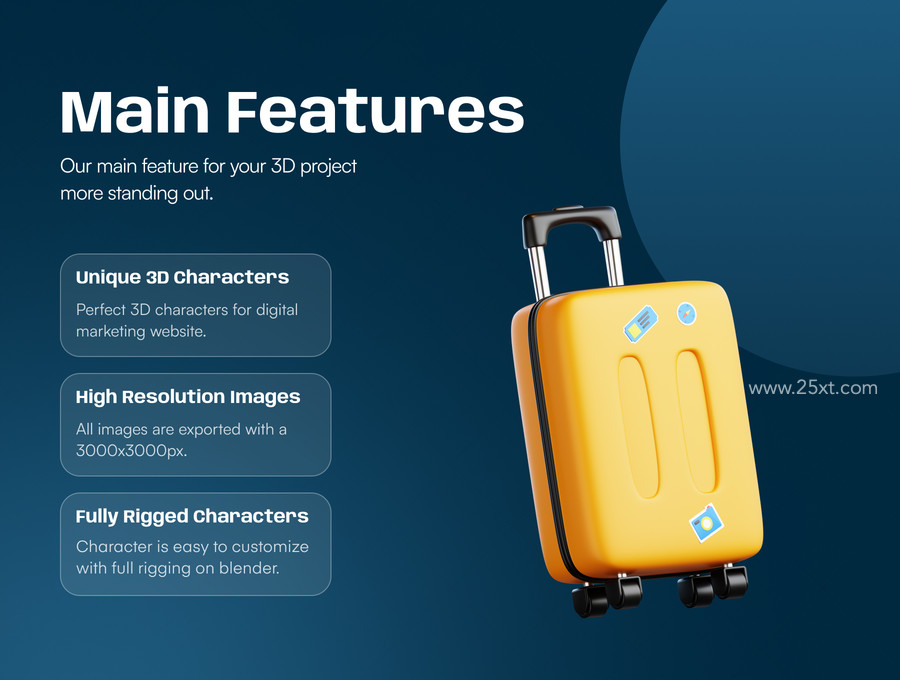 Main Features

Our main feature for your 3D project more standing out.

Unique 3D Characters

Perfect 3D characters for digital marketing website.

High Resolution Images

All images are exported with a 3000x3000px.

Fully Rigged Characters

Character is easy to customize with full rigging on blender.

www.25xt.com